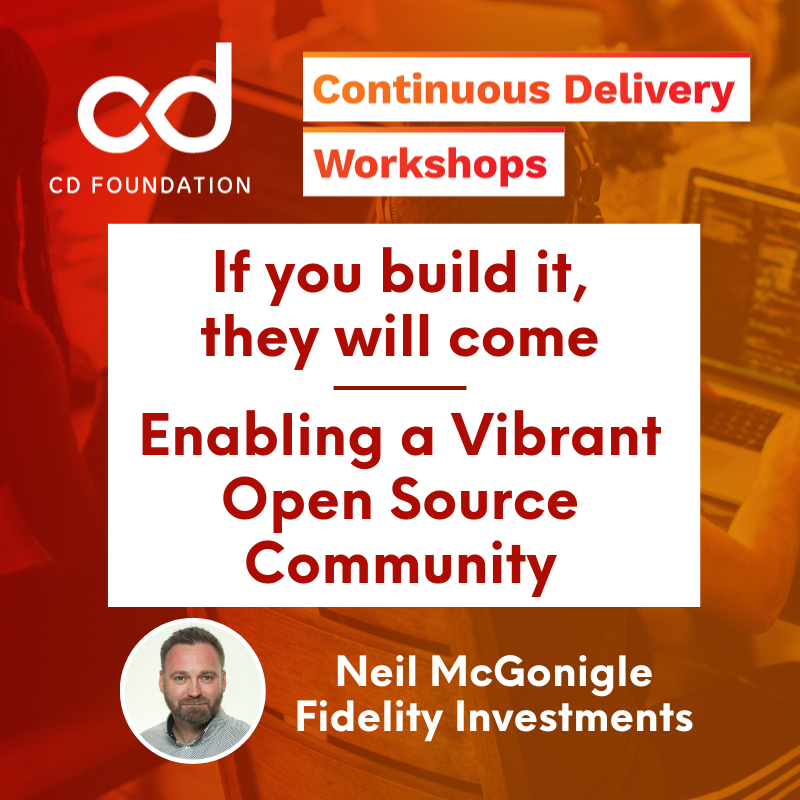 cd
CD FOUNDATION

Continuous Delivery
Workshops

If you build it, they will come

Enabling a Vibrant Open Source Community

Neil McGonigle
Fidelity Investments